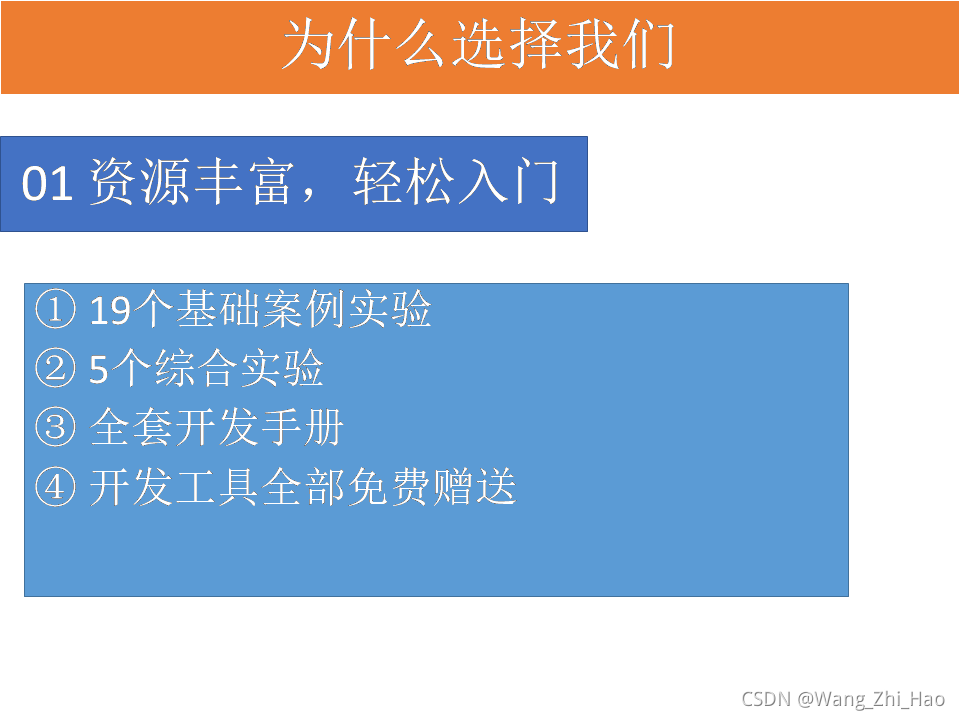 为什么选择我们

01 资源丰富，轻松入门

① 19个基础案例实验
② 5个综合实验
③ 全套开发手册
④ 开发工具全部免费赠送

CSDN @Wang_Zhi_Hao